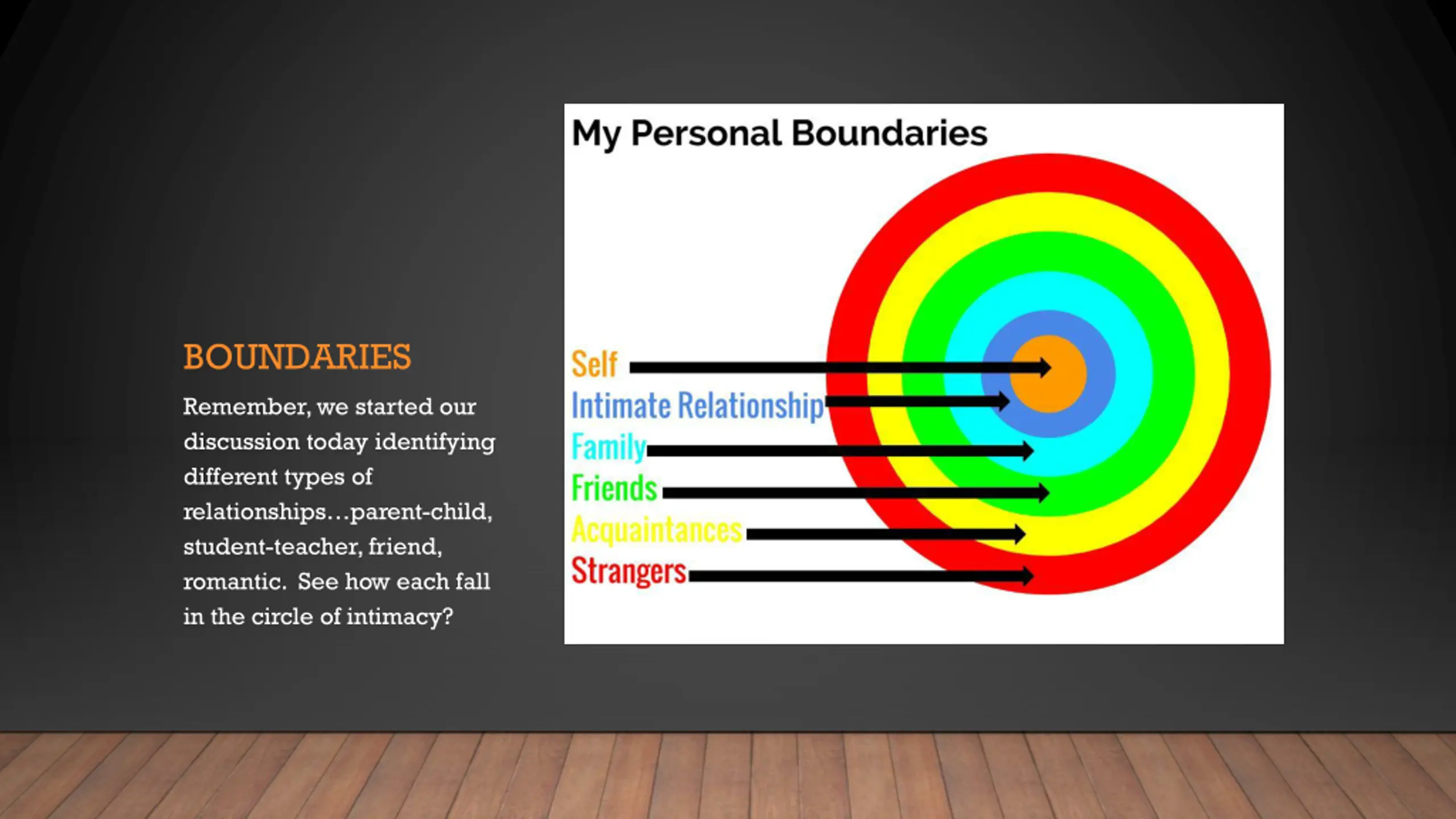 BOUNDARIES

Remember, we started our discussion today identifying different types of relationships…parent-child, student-teacher, friend, romantic. See how each fall in the circle of intimacy?

My Personal Boundaries

Self
Intimate Relationship
Family
Friends
Acquaintances
Strangers